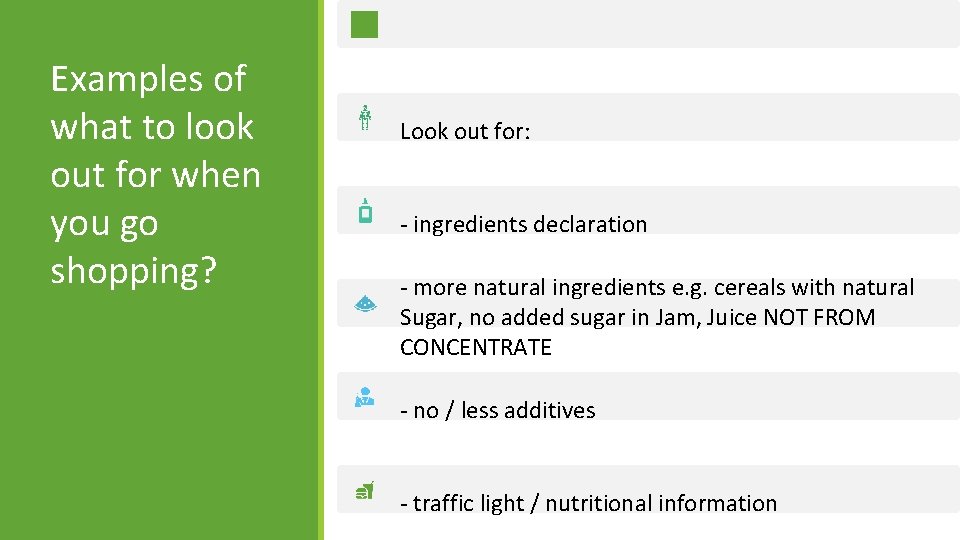 Examples of what to look out for when you go shopping?

Look out for:

- ingredients declaration

- more natural ingredients e.g. cereals with natural Sugar, no added sugar in Jam, Juice NOT FROM CONCENTRATE

- no / less additives

- traffic light / nutritional information